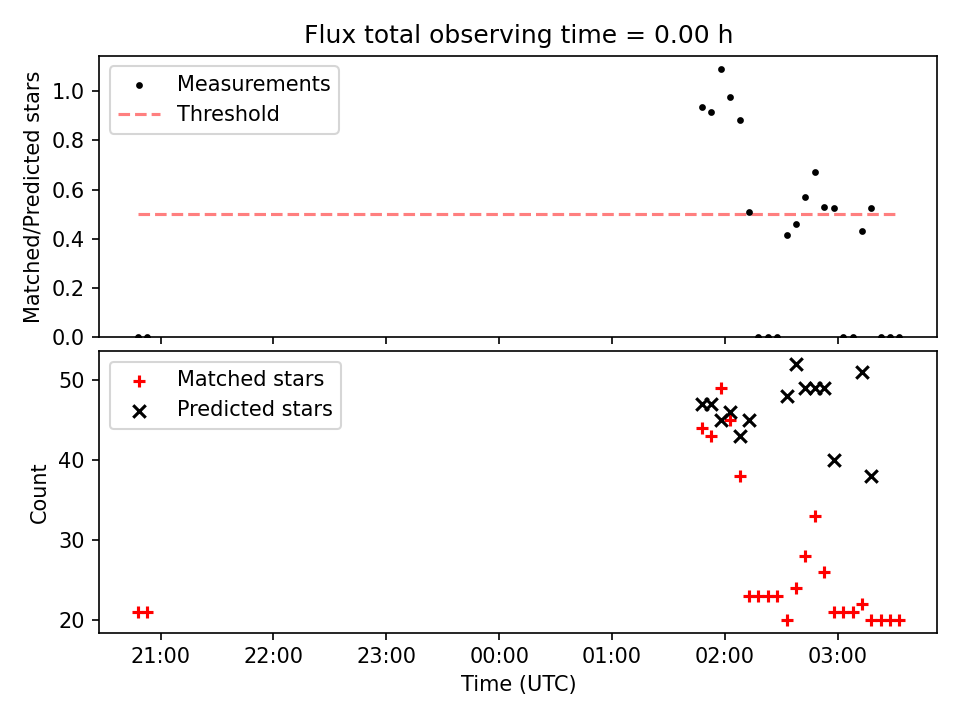 Flux total observing time = 0.00 h

Measurements
Threshold

Matched/Predicted stars

1.0
0.8
0.6
0.4
0.2
0.0

Matched stars
Predicted stars

Count

50
40
30
20

21:00
22:00
23:00
00:00
01:00
02:00
03:00

Time (UTC)